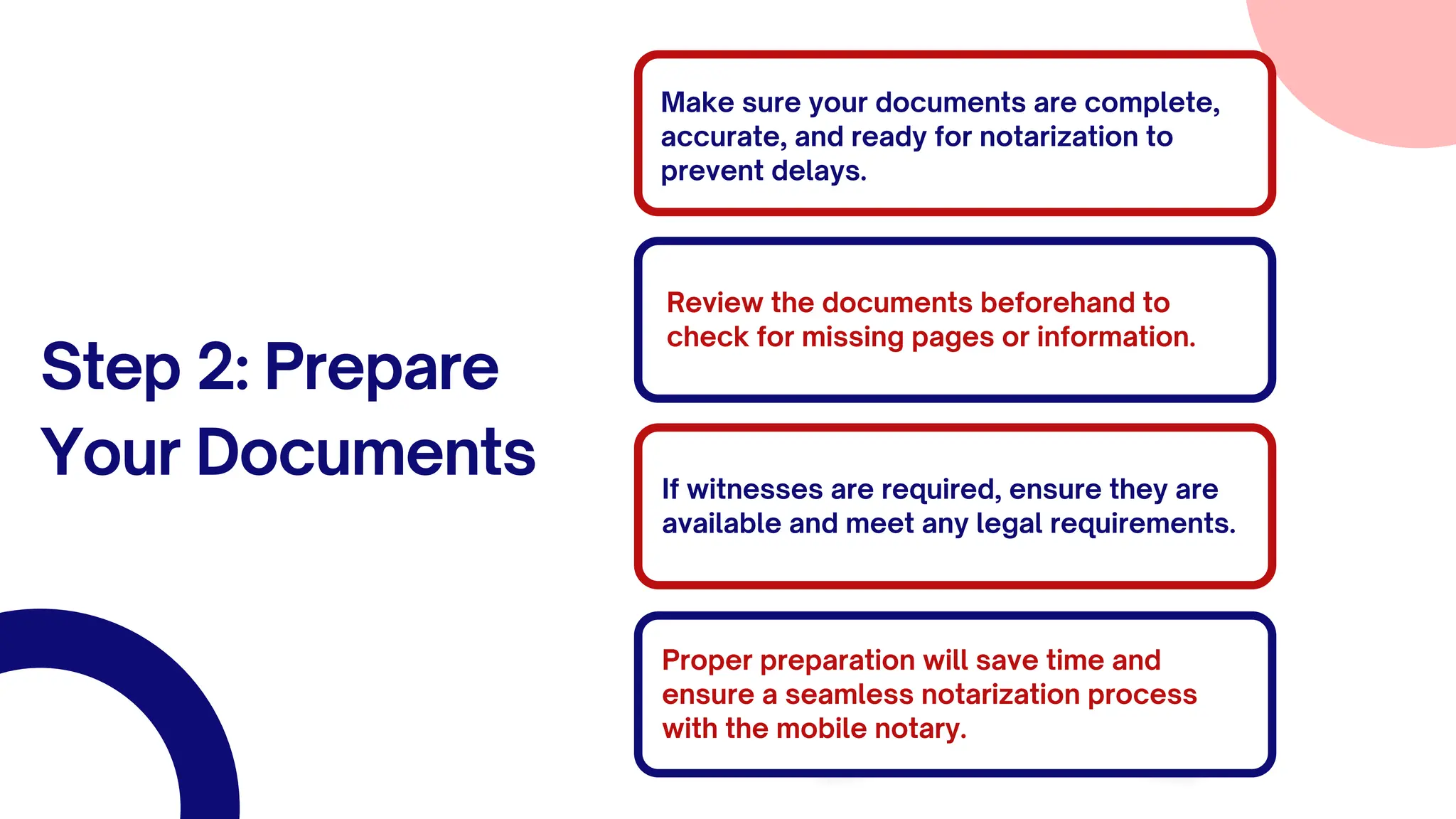 Step 2: Prepare Your Documents

Make sure your documents are complete, accurate, and ready for notarization to prevent delays.

Review the documents beforehand to check for missing pages or information.

If witnesses are required, ensure they are available and meet any legal requirements.

Proper preparation will save time and ensure a seamless notarization process with the mobile notary.